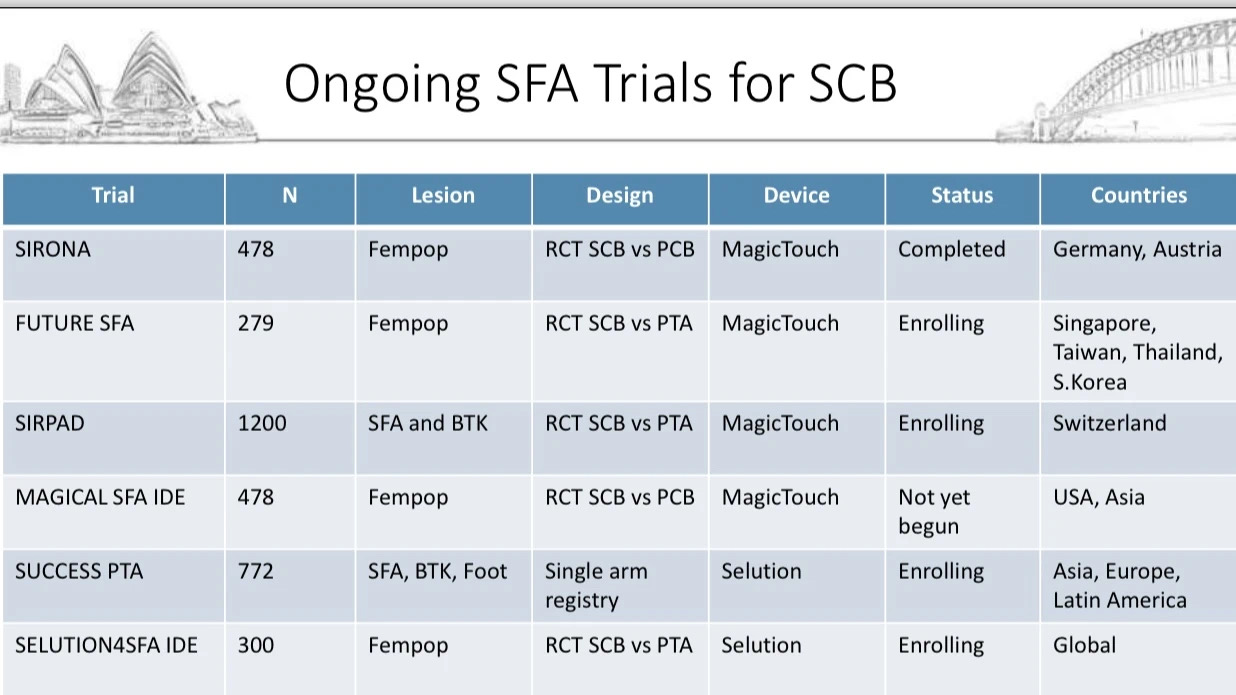 Ongoing SFA Trials for SCB

| Trial | N | Lesion | Design | Device | Status | Countries |
|---|---|---|---|---|---|---|
| SIRONA | 478 | Fempop | RCT SCB vs PCB | MagicTouch | Completed | Germany, Austria |
| FUTURE SFA | 279 | Fempop | RCT SCB vs PTA | MagicTouch | Enrolling | Singapore, Taiwan, Thailand, S.Korea |
| SIRPAD | 1200 | SFA and BTK | RCT SCB vs PTA | MagicTouch | Enrolling | Switzerland |
| MAGICAL SFA IDE | 478 | Fempop | RCT SCB vs PCB | MagicTouch | Not yet begun | USA, Asia |
| SUCCESS PTA | 772 | SFA, BTK, Foot | Single arm registry | Selution | Enrolling | Asia, Europe, Latin America |
| SELUTION4SFA IDE | 300 | Fempop | RCT SCB vs PTA | Selution | Enrolling | Global |